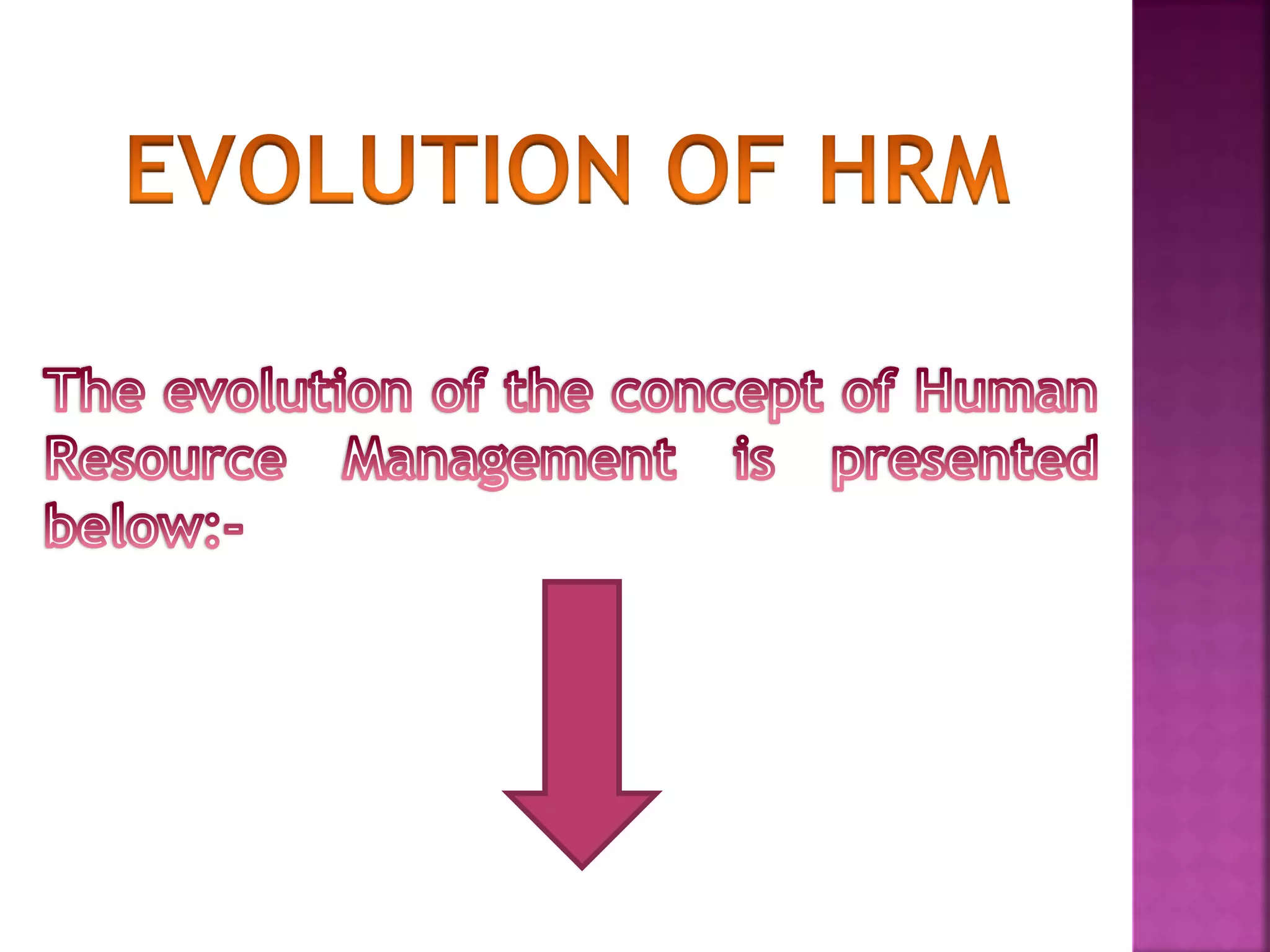 EVOLUTION OF HRM

The evolution of the concept of Human Resource Management is presented below:-